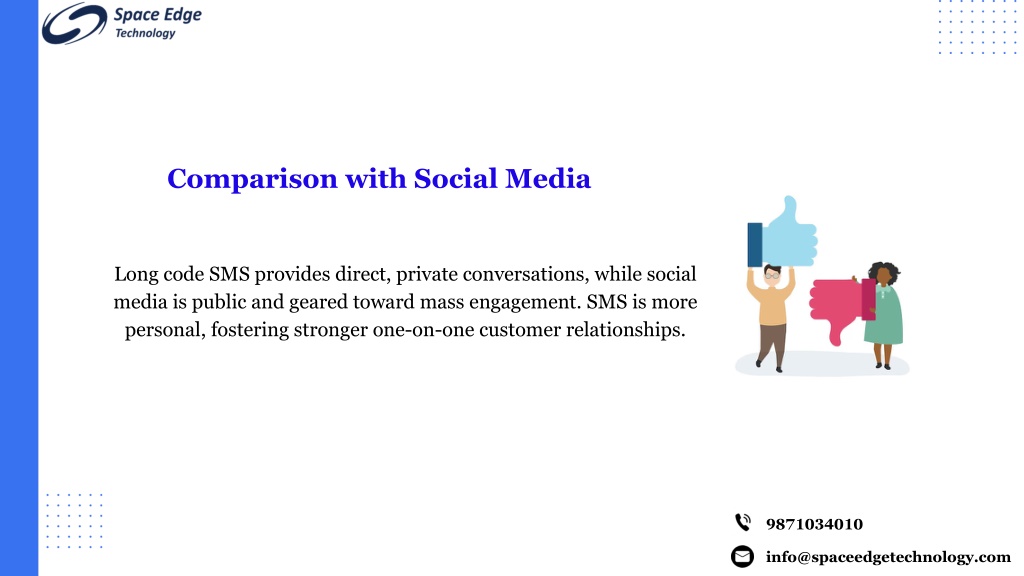 Space Edge
Technology

Comparison with Social Media

Long code SMS provides direct, private conversations, while social media is public and geared toward mass engagement. SMS is more personal, fostering stronger one-on-one customer relationships.

9871034010

info@spaceedgetechnology.com